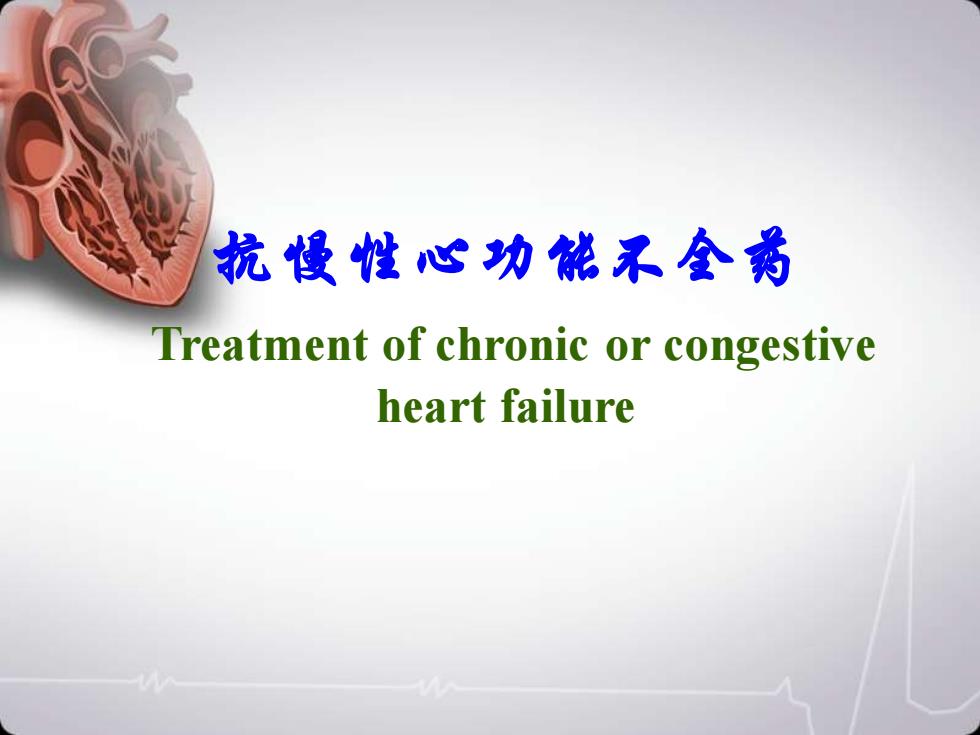 抗慢性心功能不全药

Treatment of chronic or congestive heart failure